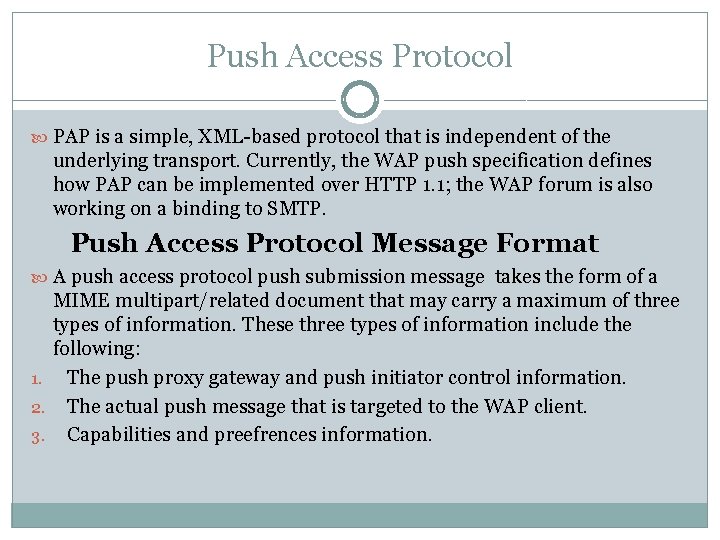 Push Access Protocol

PAP is a simple, XML-based protocol that is independent of the underlying transport. Currently, the WAP push specification defines how PAP can be implemented over HTTP 1.1; the WAP forum is also working on a binding to SMTP.

Push Access Protocol Message Format

A push access protocol push submission message takes the form of a MIME multipart/related document that may carry a maximum of three types of information. These three types of information include the following:

1. The push proxy gateway and push initiator control information.
2. The actual push message that is targeted to the WAP client.
3. Capabilities and preefrences information.